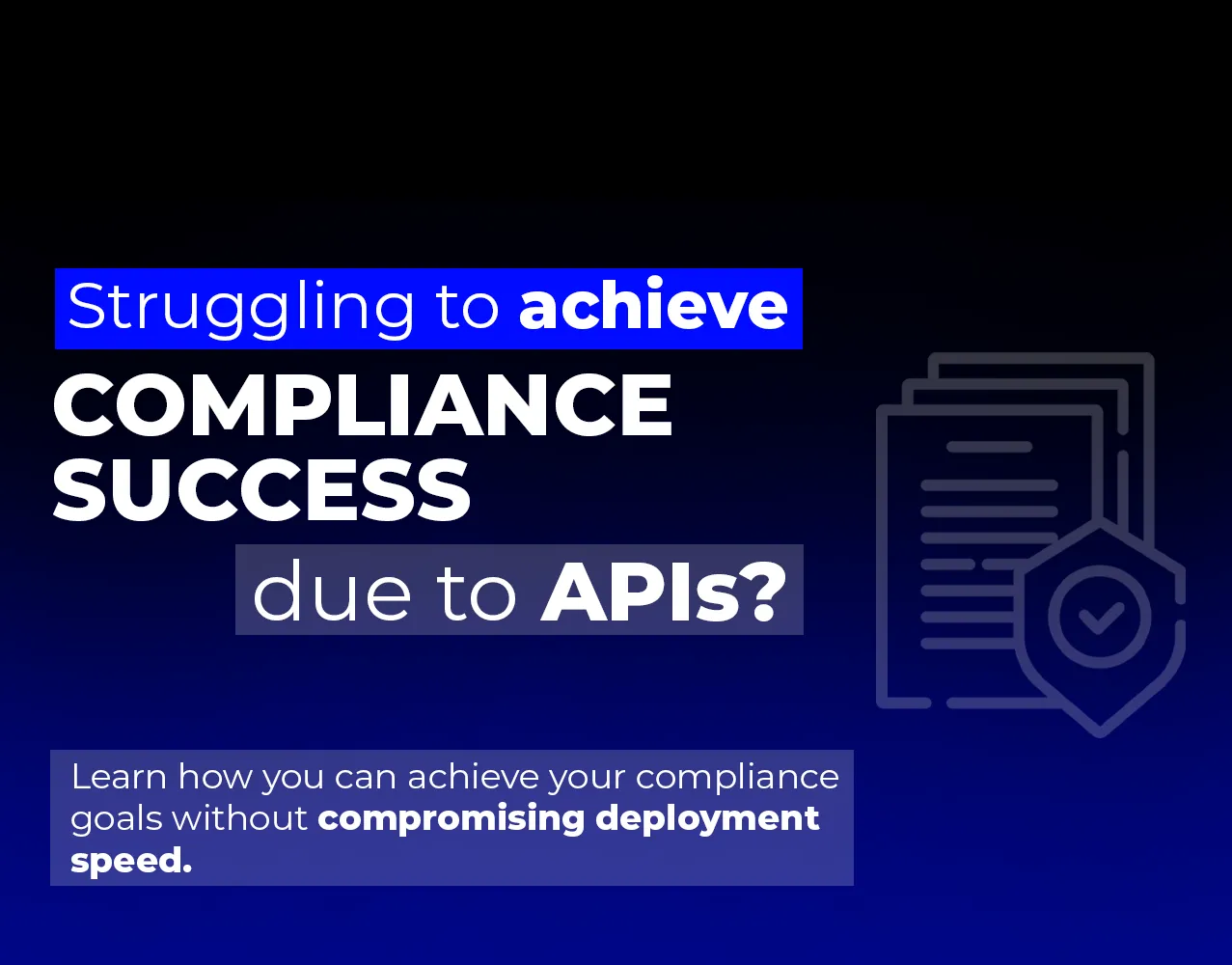 Struggling to achieve
COMPLIANCE SUCCESS
due to APIs?

Learn how you can achieve your compliance goals without compromising deployment speed.